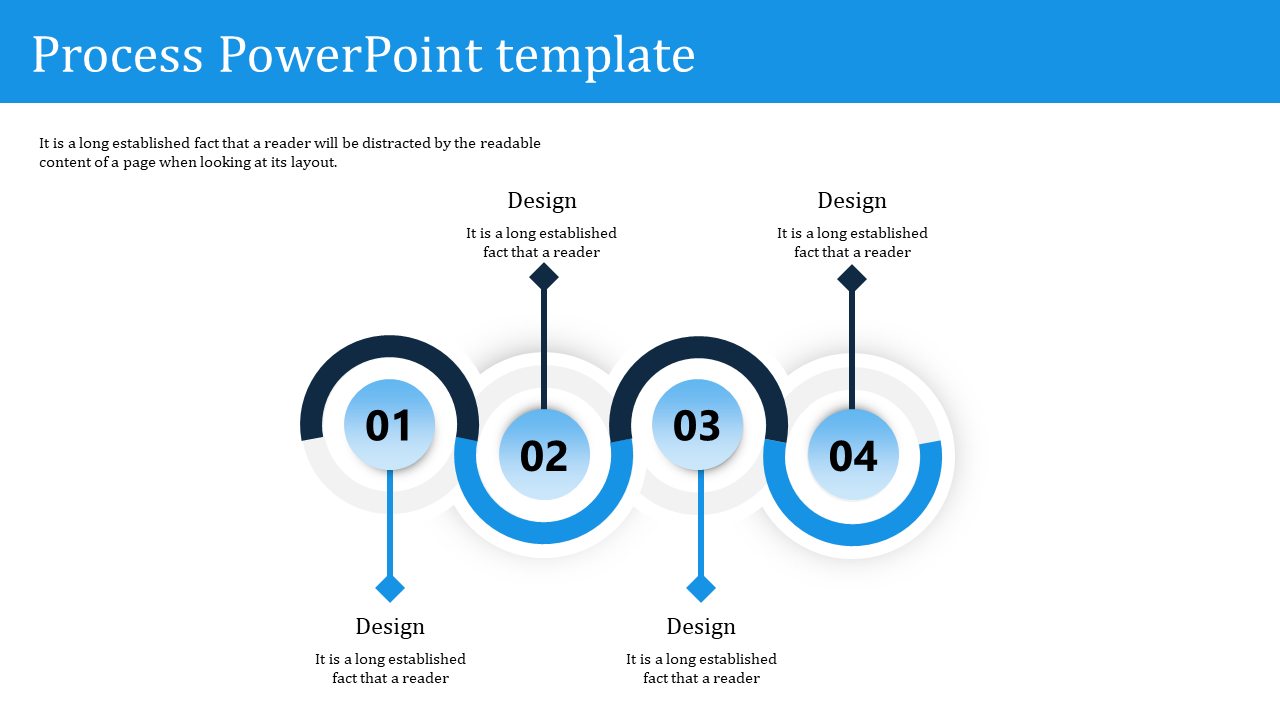 Process PowerPoint template

It is a long established fact that a reader will be distracted by the readable content of a page when looking at its layout.

Design
It is a long established fact that a reader

Design
It is a long established fact that a reader

01

02

03

04

Design
It is a long established fact that a reader

Design
It is a long established fact that a reader